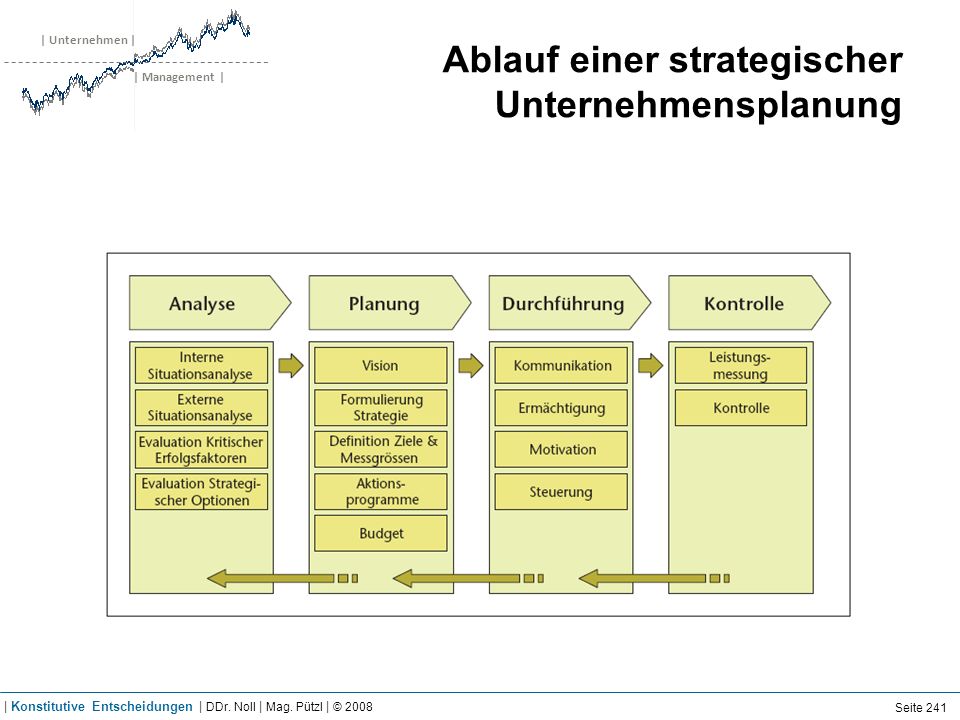 | Unternehmen |
| Management |

Ablauf einer strategischer Unternehmensplanung

Analyse
Interne Situationsanalyse
Externe Situationsanalyse
Evaluation Kritischer Erfolgsfaktoren
Evaluation Strategischer Optionen

Planung
Vision
Formulierung Strategie
Definition Ziele & Messgrössen
Aktionsprogramme
Budget

Durchführung
Kommunikation
Ermächtigung
Motivation
Steuerung

Kontrolle
Leistungsmessung
Kontrolle

| Konstitutive Entscheidungen | DDr. Noll | Mag. Pützl | © 2008

Seite 241